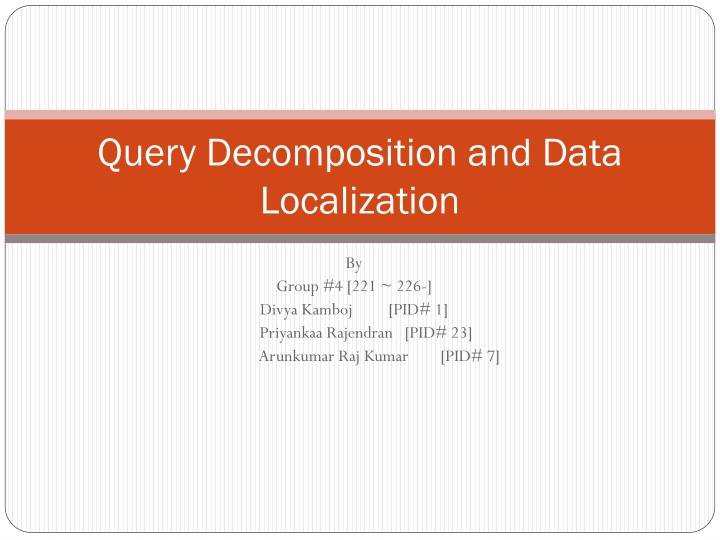 Query Decomposition and Data Localization

By
Group #4 [221 ~ 226-]
Divya Kamboj [PID# 1]
Priyankaa Rajendran [PID# 23]
Arunkumar Raj Kumar [PID# 7]